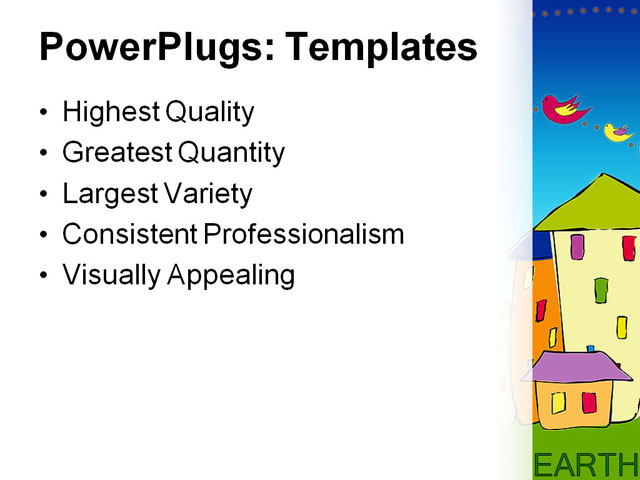 PowerPlugs: Templates

• Highest Quality
• Greatest Quantity
• Largest Variety
• Consistent Professionalism
• Visually Appealing

EARTH